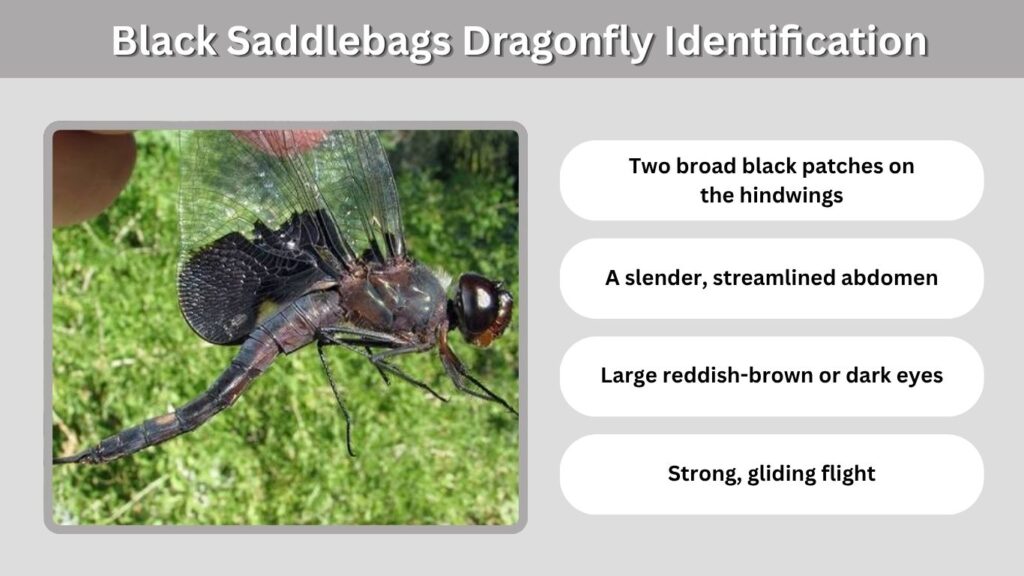 Black Saddlebags Dragonfly Identification

Two broad black patches on the hindwings

A slender, streamlined abdomen

Large reddish-brown or dark eyes

Strong, gliding flight